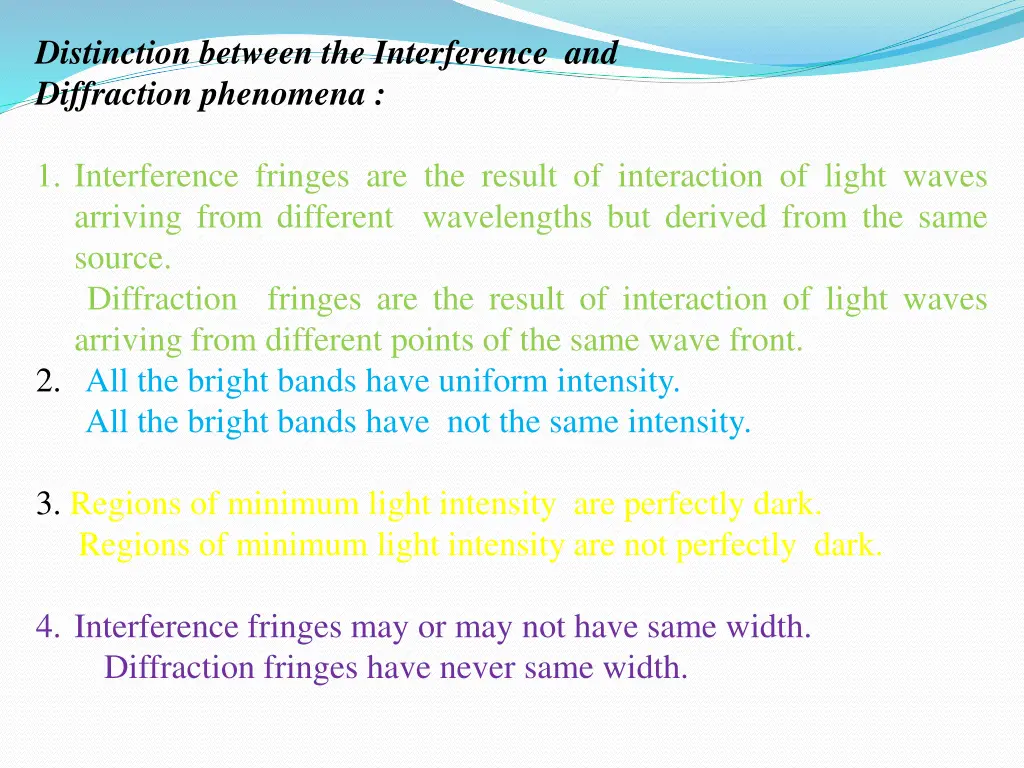 Distinction between the Interference and Diffraction phenomena :

1. Interference fringes are the result of interaction of light waves arriving from different wavelengths but derived from the same source.
Diffraction fringes are the result of interaction of light waves arriving from different points of the same wave front.

2. All the bright bands have uniform intensity.
All the bright bands have not the same intensity.

3. Regions of minimum light intensity are perfectly dark.
Regions of minimum light intensity are not perfectly dark.

4. Interference fringes may or may not have same width.
Diffraction fringes have never same width.